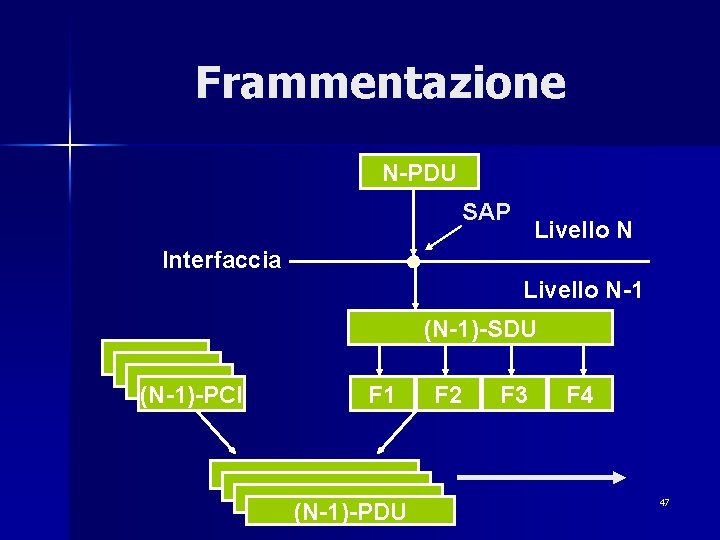 Frammentazione

N-PDU

SAP

Livello N

Interfaccia

Livello N-1

(N-1)-SDU

(N-1)-PCI

F1 F2 F3 F4

(N-1)-PDU

47